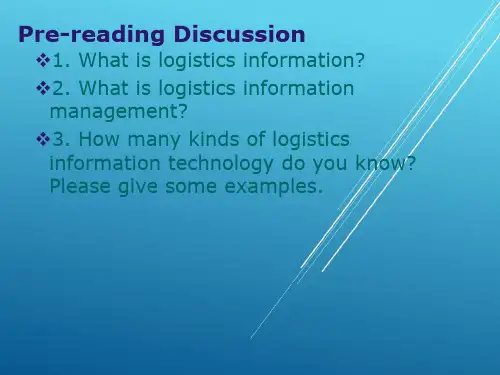 Pre-reading Discussion

❖1. What is logistics information?

❖2. What is logistics information management?

❖3. How many kinds of logistics information technology do you know? Please give some examples.